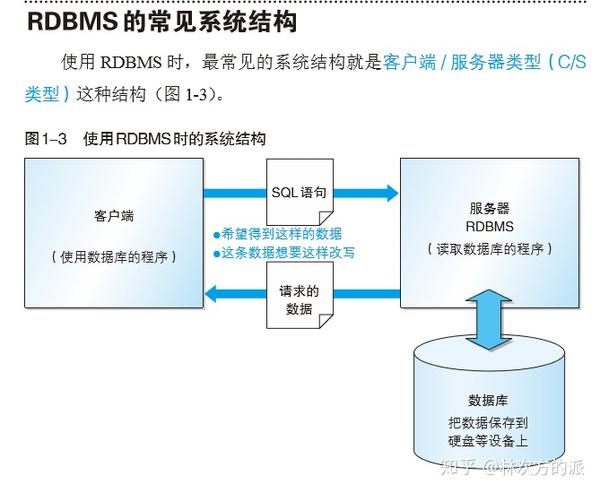 RDBMS 的常见系统结构

使用 RDBMS 时，最常见的系统结构就是客户端 / 服务器类型（C/S 类型）这种结构（图 1-3）。

图 1–3　使用 RDBMS 时的系统结构

客户端

（使用数据库的程序）

SQL 语句

●希望得到这样的数据
●这条数据想要这样改写

请求的数据

服务器
RDBMS
（读取数据库的程序）

数据库
把数据保存到硬盘等设备上

知乎 @林次方的派